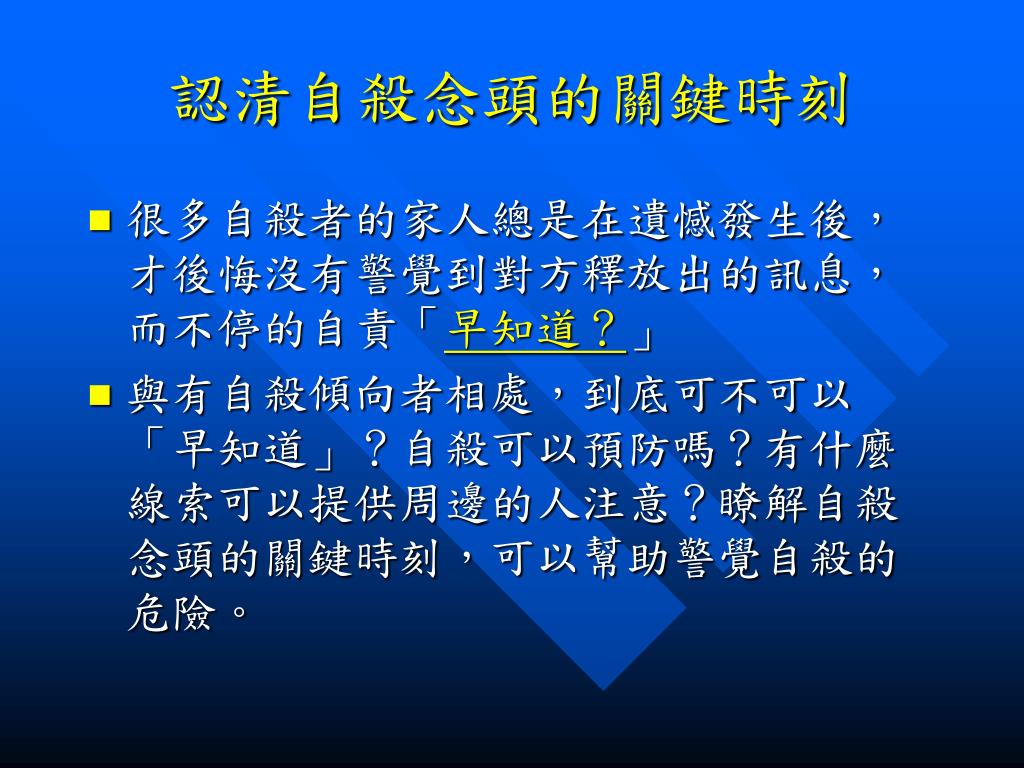 認清自殺念頭的關鍵時刻

■ 很多自殺者的家人總是在遺憾發生後，才後悔沒有警覺到對方釋放出的訊息，而不停的自責「早知道？」

■ 與有自殺傾向者相處，到底可不可以「早知道」？自殺可以預防嗎？有什麼線索可以提供周邊的人注意？瞭解自殺念頭的關鍵時刻，可以幫助警覺自殺的危險。